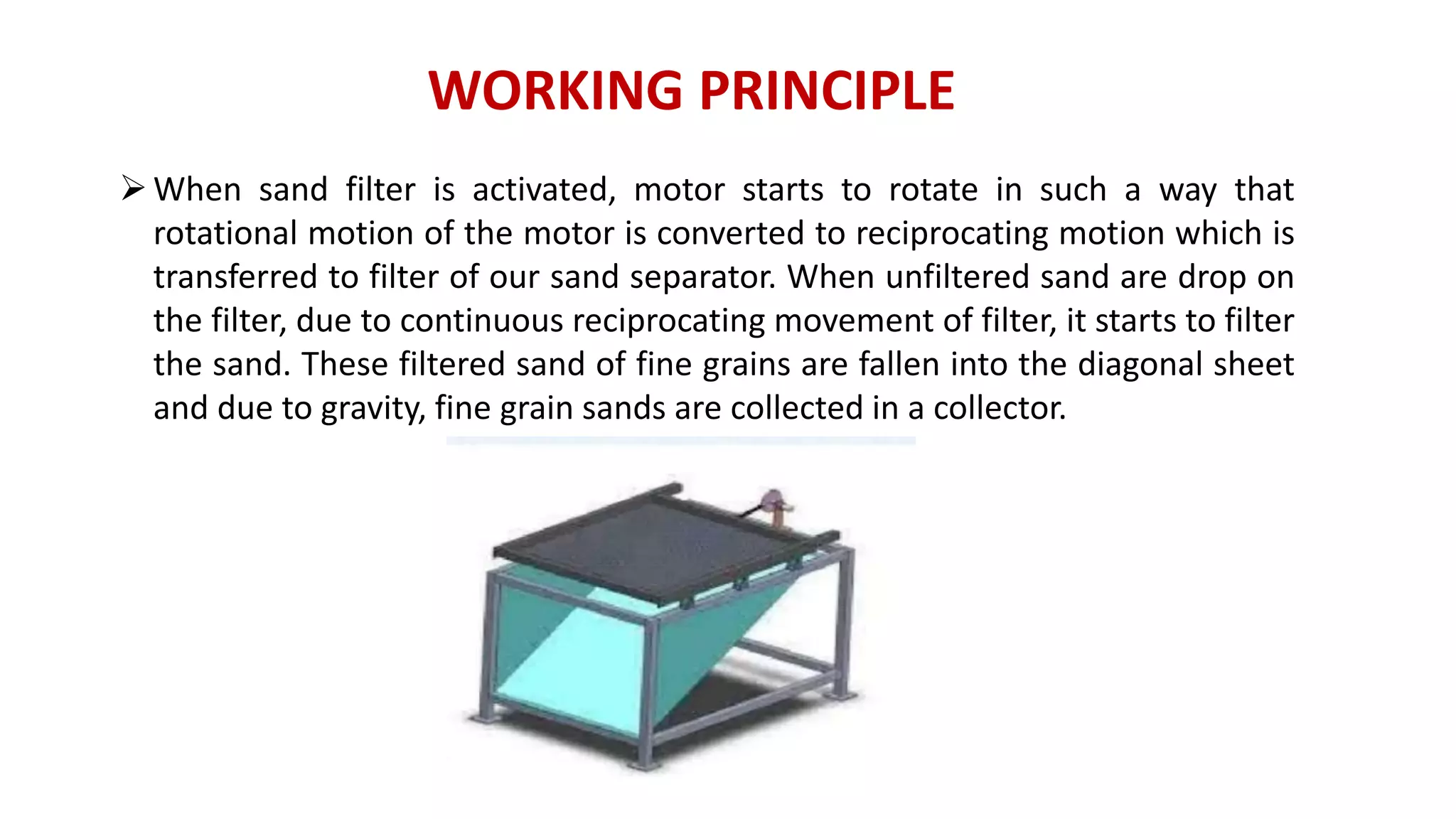 WORKING PRINCIPLE

➢ When sand filter is activated, motor starts to rotate in such a way that rotational motion of the motor is converted to reciprocating motion which is transferred to filter of our sand separator. When unfiltered sand are drop on the filter, due to continuous reciprocating movement of filter, it starts to filter the sand. These filtered sand of fine grains are fallen into the diagonal sheet and due to gravity, fine grain sands are collected in a collector.